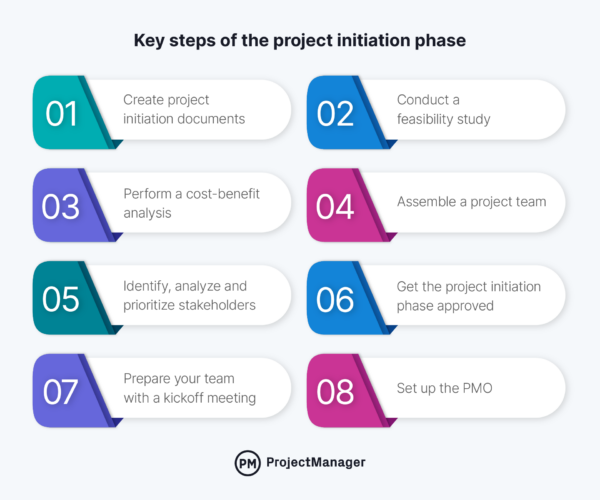 Key steps of the project initiation phase

01 Create project initiation documents

02 Conduct a feasibility study

03 Perform a cost-benefit analysis

04 Assemble a project team

05 Identify, analyze and prioritize stakeholders

06 Get the project initiation phase approved

07 Prepare your team with a kickoff meeting

08 Set up the PMO

PM ProjectManager